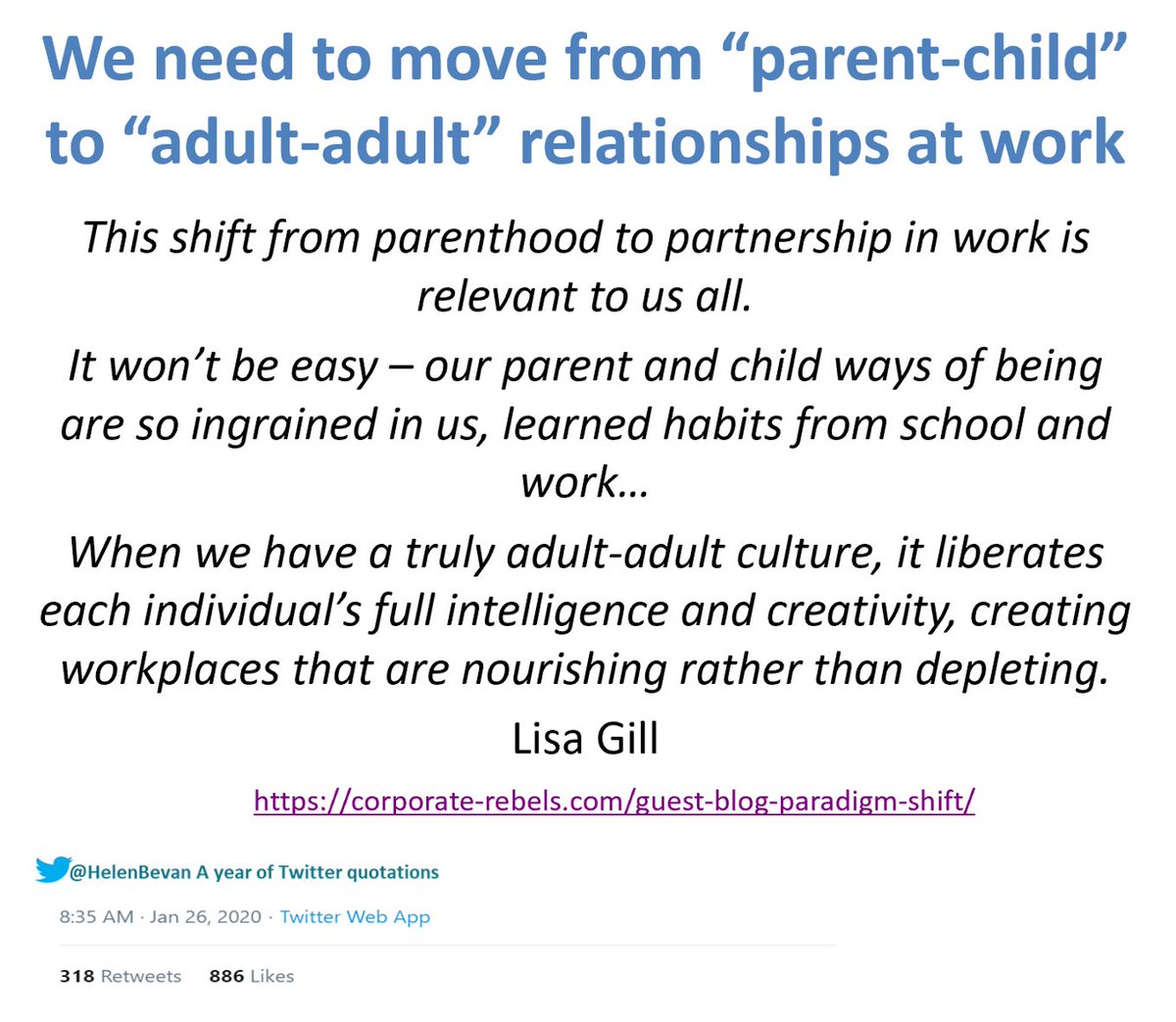 We need to move from “parent-child” to “adult-adult” relationships at work

This shift from parenthood to partnership in work is relevant to us all.

It won’t be easy – our parent and child ways of being are so ingrained in us, learned habits from school and work…

When we have a truly adult-adult culture, it liberates each individual’s full intelligence and creativity, creating workplaces that are nourishing rather than depleting.

Lisa Gill

https://corporate-rebels.com/guest-blog-paradigm-shift/

@HelenBevan A year of Twitter quotations

8:35 AM · Jan 26, 2020 · Twitter Web App

318 Retweets 886 Likes